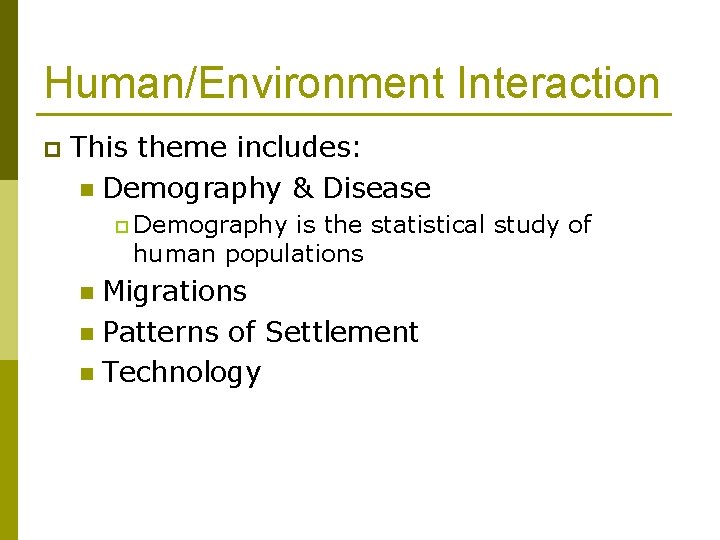 Human/Environment Interaction

This theme includes:

Demography & Disease

Demography is the statistical study of human populations

Migrations

Patterns of Settlement

Technology